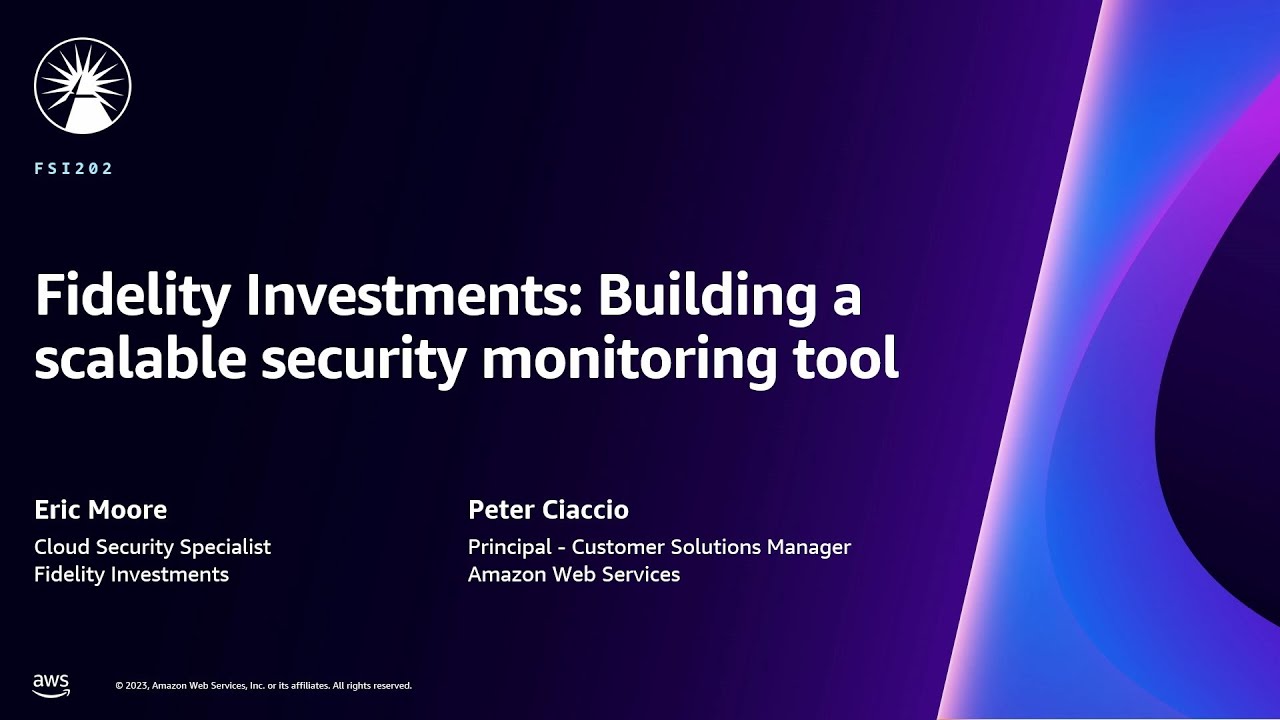 FSI202

Fidelity Investments: Building a scalable security monitoring tool

Eric Moore
Cloud Security Specialist
Fidelity Investments

Peter Ciaccio
Principal - Customer Solutions Manager
Amazon Web Services

aws

© 2023, Amazon Web Services, Inc. or its affiliates. All rights reserved.